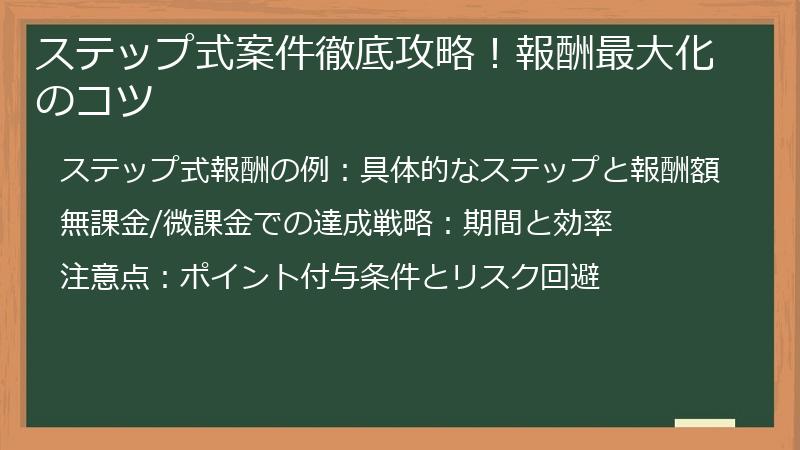 ステップ式案件徹底攻略！報酬最大化のコツ

ステップ式報酬の例：具体的なステップと報酬額

無課金/微課金での達成戦略：期間と効率

注意点：ポイント付与条件とリスク回避